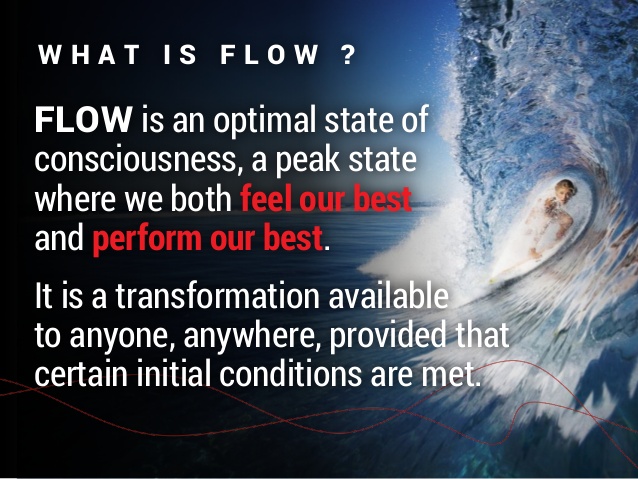 WHAT IS FLOW ?

FLOW is an optimal state of consciousness, a peak state where we both feel our best and perform our best.

It is a transformation available to anyone, anywhere, provided that certain initial conditions are met.